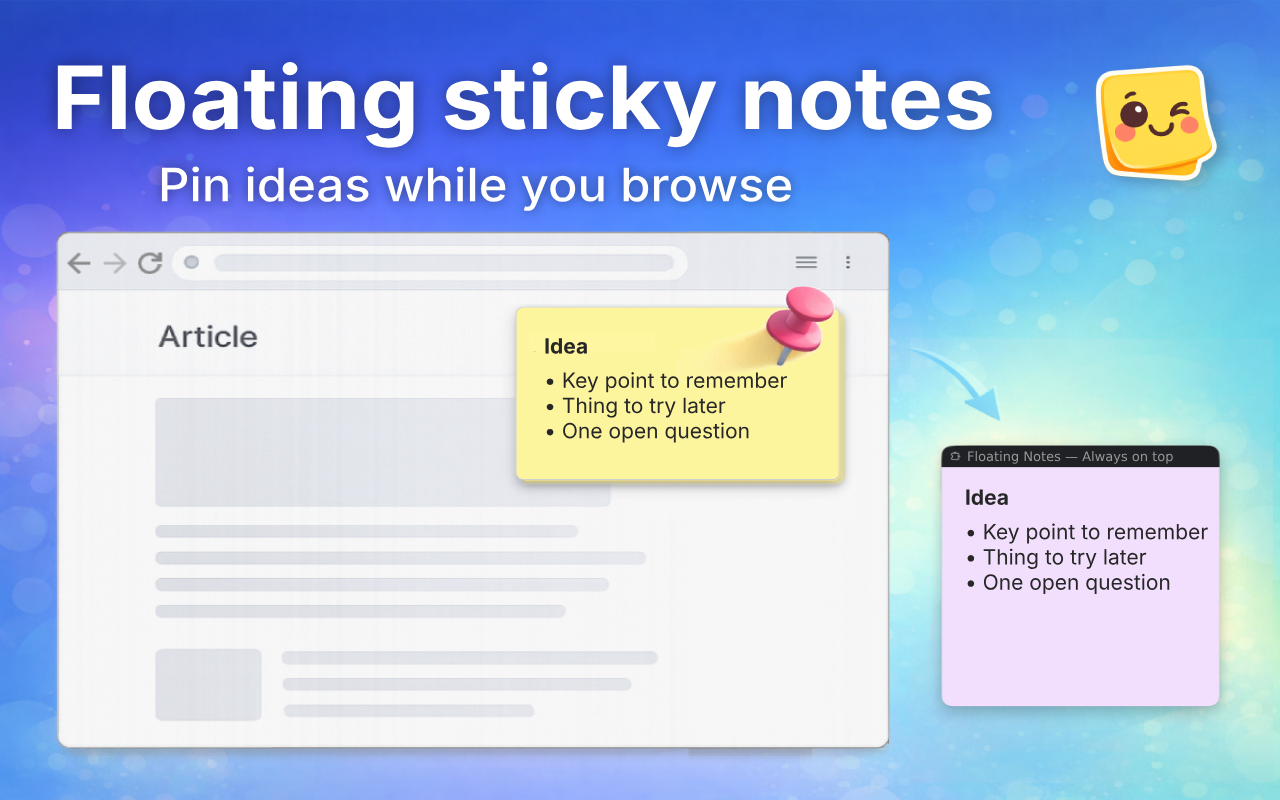 Floating sticky notes

Pin ideas while you browse

Article

Idea
• Key point to remember
• Thing to try later
• One open question

Floating Notes — Always on top

Idea
• Key point to remember
• Thing to try later
• One open question